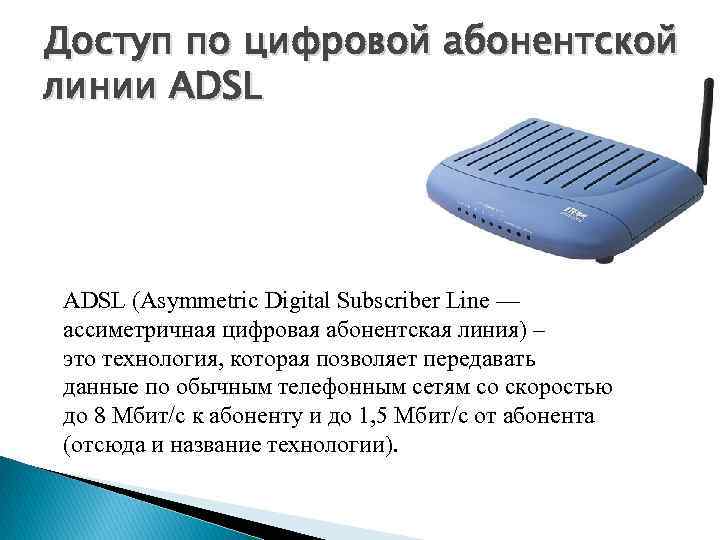 Доступ по цифровой абонентской линии ADSL

ADSL (Asymmetric Digital Subscriber Line — ассиметричная цифровая абонентская линия) – это технология, которая позволяет передавать данные по обычным телефонным сетям со скоростью до 8 Мбит/с к абоненту и до 1,5 Мбит/с от абонента (отсюда и название технологии).